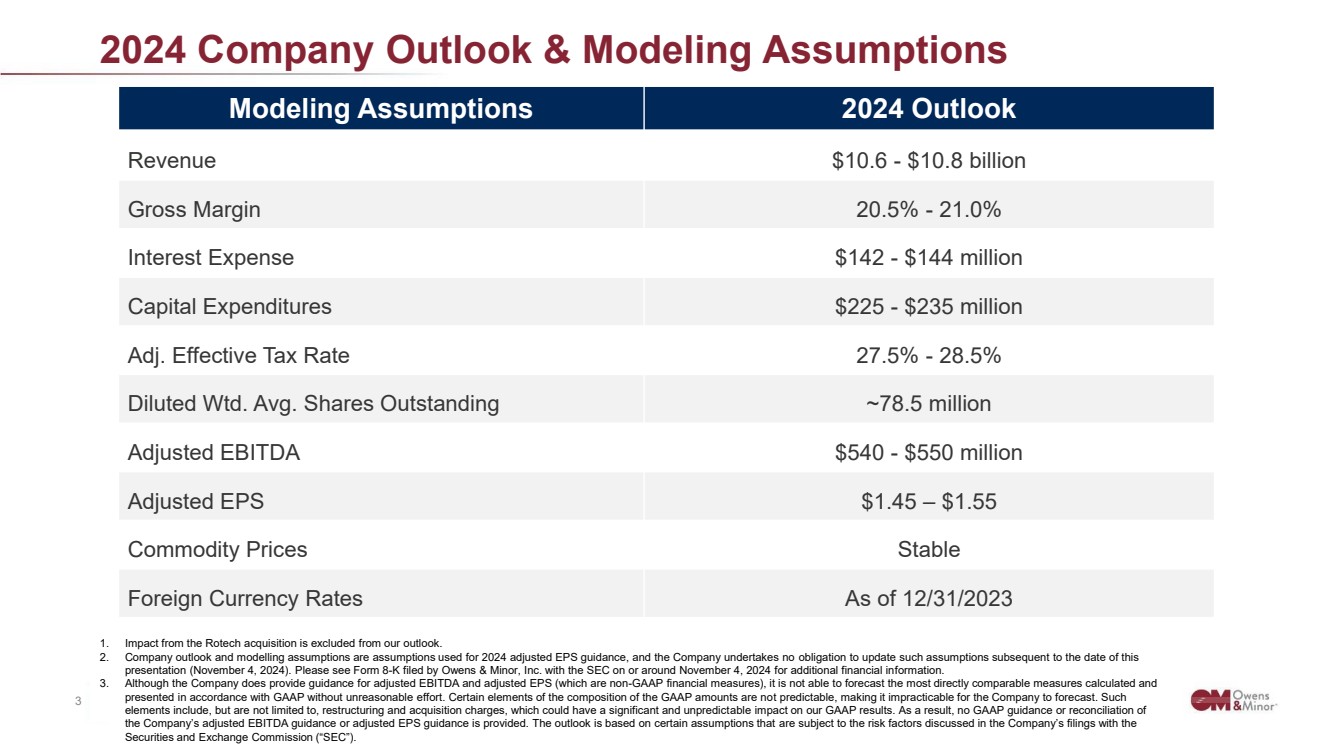 2024 Company Outlook & Modeling Assumptions

| Modeling Assumptions | 2024 Outlook |
|---|---|
| Revenue | \$10.6 - \$10.8 billion |
| Gross Margin | 20.5% - 21.0% |
| Interest Expense | \$142 - \$144 million |
| Capital Expenditures | \$225 - \$235 million |
| Adj. Effective Tax Rate | 27.5% - 28.5% |
| Diluted Wtd. Avg. Shares Outstanding | ~78.5 million |
| Adjusted EBITDA | \$540 - \$550 million |
| Adjusted EPS | \$1.45 – \$1.55 |
| Commodity Prices | Stable |
| Foreign Currency Rates | As of 12/31/2023 |

1. Impact from the Rotech acquisition is excluded from our outlook.
2. Company outlook and modelling assumptions are assumptions used for 2024 adjusted EPS guidance, and the Company undertakes no obligation to update such assumptions subsequent to the date of this presentation (November 4, 2024). Please see Form 8-K filed by Owens & Minor, Inc. with the SEC on or around November 4, 2024 for additional financial information.
3. Although the Company does provide guidance for adjusted EBITDA and adjusted EPS (which are non-GAAP financial measures), it is not able to forecast the most directly comparable measures calculated and presented in accordance with GAAP without unreasonable effort. Certain elements of the composition of the GAAP amounts are not predictable, making it impracticable for the Company to forecast. Such elements include, but are not limited to, restructuring and acquisition charges, which could have a significant and unpredictable impact on our GAAP results. As a result, no GAAP guidance or reconciliation of the Company's adjusted EBITDA guidance or adjusted EPS guidance is provided. The outlook is based on certain assumptions that are subject to the risk factors discussed in the Company's filings with the Securities and Exchange Commission ("SEC").

3

OM Owens & Minor